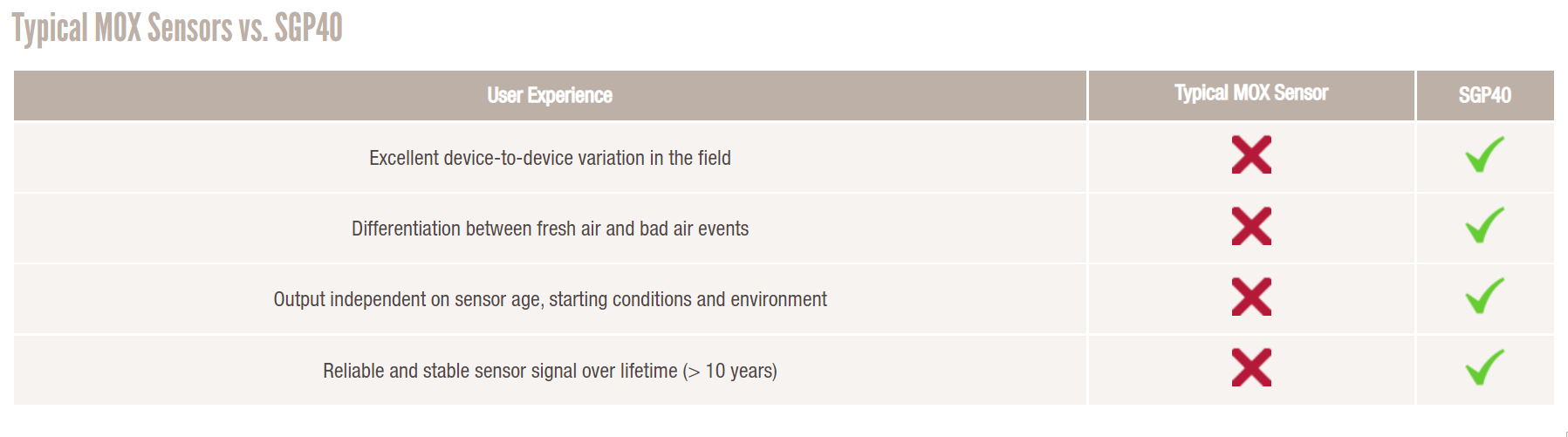 Typical MOX Sensors vs. SGP40

| User Experience | Typical MOX Sensor | SGP40 |
|---|---|---|
| Excellent device-to-device variation in the field | ✗ | ✓ |
| Differentiation between fresh air and bad air events | ✗ | ✓ |
| Output independent on sensor age, starting conditions and environment | ✗ | ✓ |
| Reliable and stable sensor signal over lifetime (> 10 years) | ✗ | ✓ |